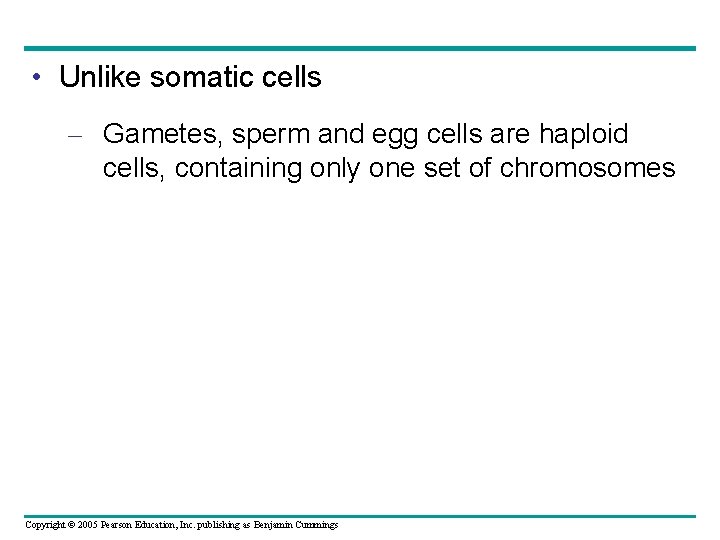 • Unlike somatic cells

– Gametes, sperm and egg cells are haploid cells, containing only one set of chromosomes

Copyright © 2005 Pearson Education, Inc. publishing as Benjamin Cummings